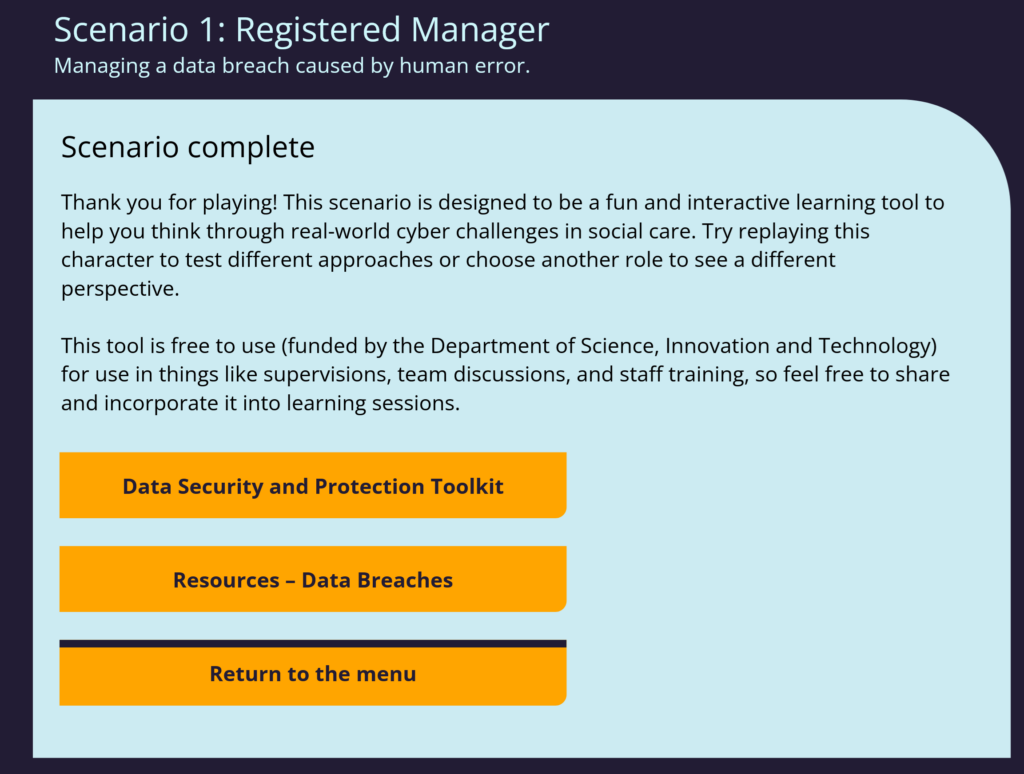 Scenario 1: Registered Manager
Managing a data breach caused by human error.

Scenario complete

Thank you for playing! This scenario is designed to be a fun and interactive learning tool to help you think through real-world cyber challenges in social care. Try replaying this character to test different approaches or choose another role to see a different perspective.

This tool is free to use (funded by the Department of Science, Innovation and Technology) for use in things like supervisions, team discussions, and staff training, so feel free to share and incorporate it into learning sessions.

Data Security and Protection Toolkit

Resources – Data Breaches

Return to the menu